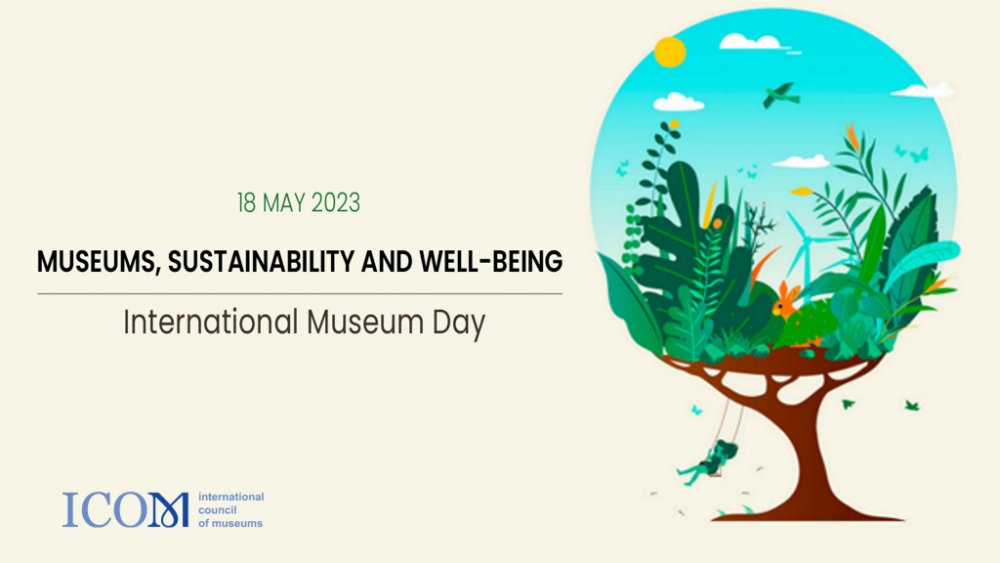 18 MAY 2023

MUSEUMS, SUSTAINABILITY AND WELL-BEING

International Museum Day

ICOM international council of museums